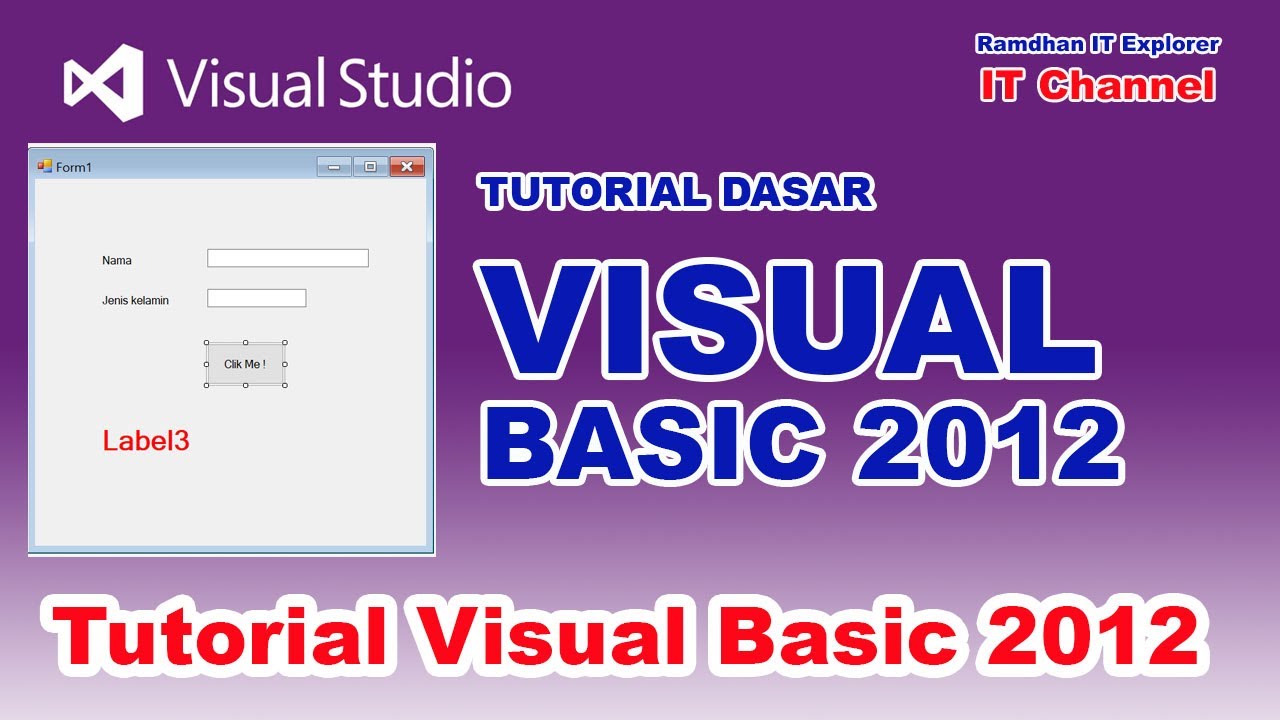 Visual Studio

Ramdhan IT Explorer
IT Channel

Form1

Nama

Jenis kelamin

Clik Me !

Label3

TUTORIAL DASAR

VISUAL
BASIC 2012

Tutorial Visual Basic 2012